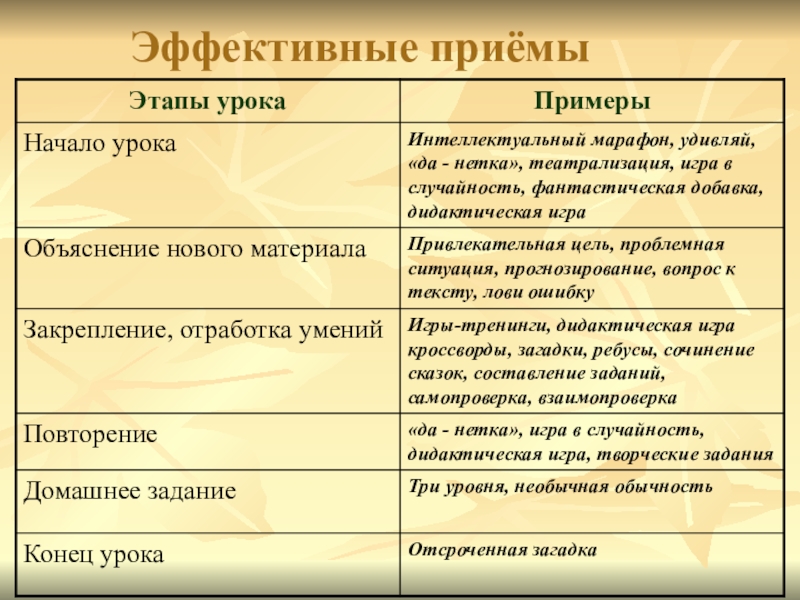 Эффективные приёмы

| Этапы урока | Примеры |
|---|---|
| Начало урока | Интеллектуальный марафон, удивляй, «да - нетка», театрализация, игра в случайность, фантастическая добавка, дидактическая игра |
| Объяснение нового материала | Привлекательная цель, проблемная ситуация, прогнозирование, вопрос к тексту, лови ошибку |
| Закрепление, отработка умений | Игры-тренинги, дидактическая игра кроссворды, загадки, ребусы, сочинение сказок, составление заданий, самопроверка, взаимопроверка |
| Повторение | «да - нетка», игра в случайность, дидактическая игра, творческие задания |
| Домашнее задание | Три уровня, необычная обычность |
| Конец урока | Отсроченная загадка |